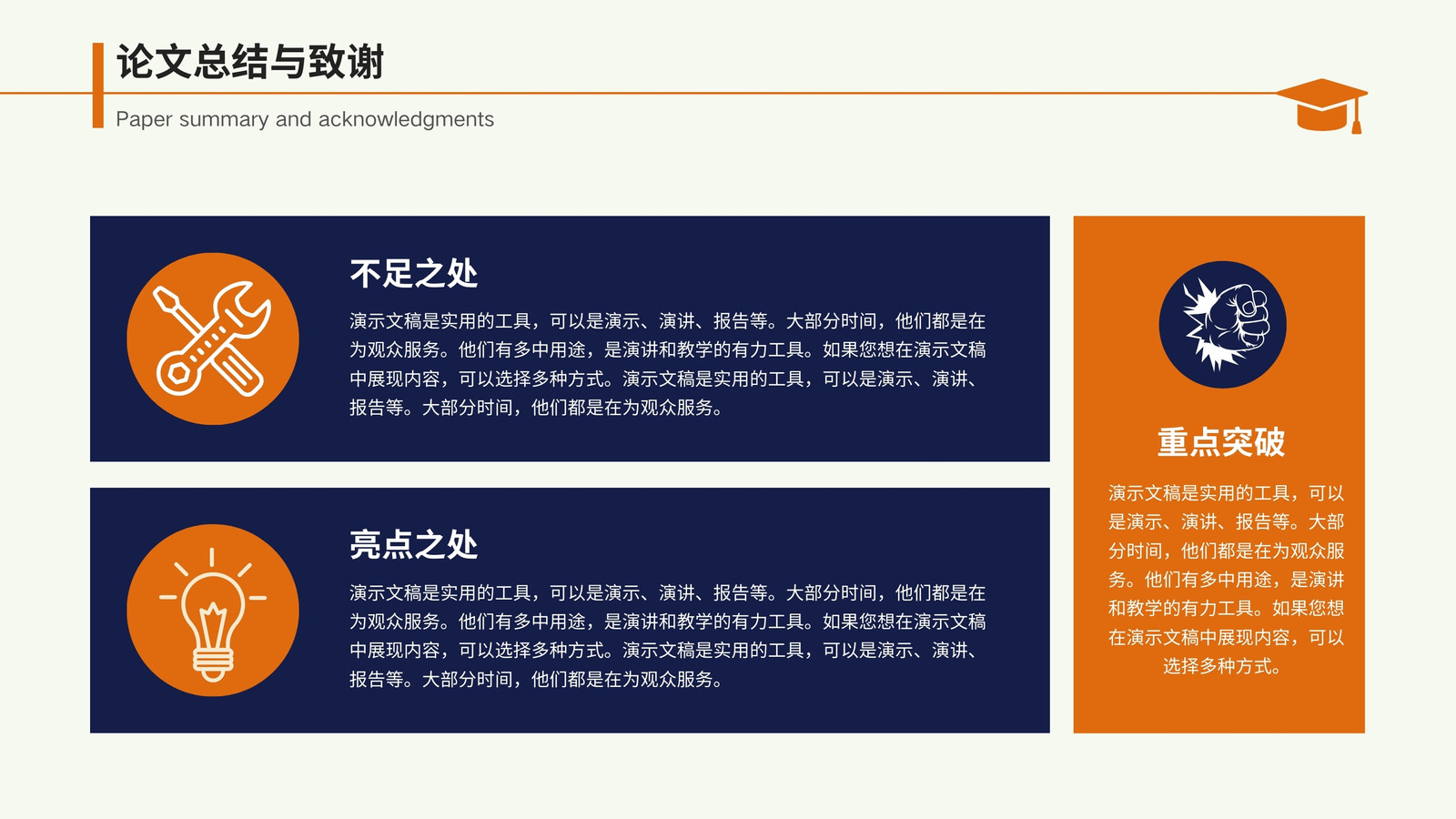 论文总结与致谢
Paper summary and acknowledgments

不足之处
演示文稿是实用的工具，可以是演示、演讲、报告等。大部分时间，他们都是在为观众服务。他们有多中用途，是演讲和教学的有力工具。如果您想在演示文稿中展现内容，可以选择多种方式。演示文稿是实用的工具，可以是演示、演讲、报告等。大部分时间，他们都是在为观众服务。

亮点之处
演示文稿是实用的工具，可以是演示、演讲、报告等。大部分时间，他们都是在为观众服务。他们有多中用途，是演讲和教学的有力工具。如果您想在演示文稿中展现内容，可以选择多种方式。演示文稿是实用的工具，可以是演示、演讲、报告等。大部分时间，他们都是在为观众服务。

重点突破
演示文稿是实用的工具，可以是演示、演讲、报告等。大部分时间，他们都是在为观众服务。他们有多中用途，是演讲和教学的有力工具。如果您想在演示文稿中展现内容，可以选择多种方式。